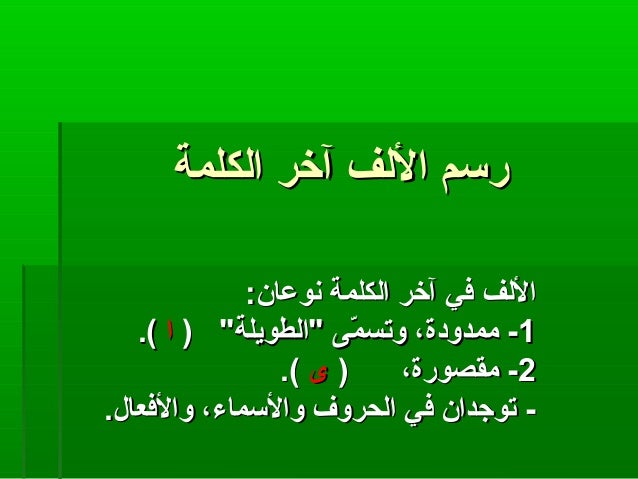 رسم الألف آخر الكلمة

الألف في آخر الكلمة نوعان:
1- ممدودة، وتسمّى "الطويلة" ( ا ).
2- مقصورة، ( ى ).
- توجدان في الحروف والأسماء، والأفعال.